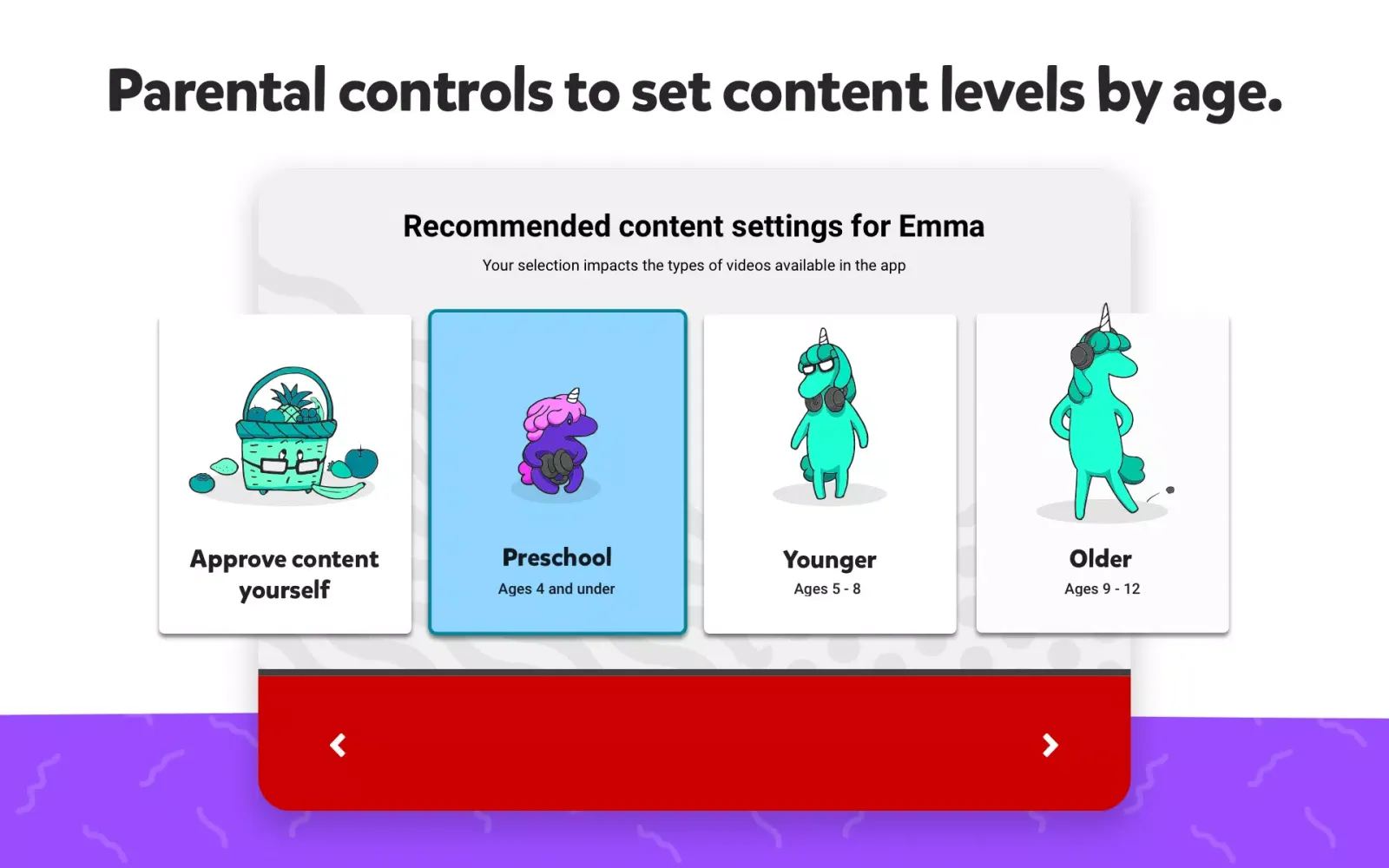 Parental controls to set content levels by age.

Recommended content settings for Emma

Your selection impacts the types of videos available in the app

Approve content yourself

Preschool
Ages 4 and under

Younger
Ages 5 - 8

Older
Ages 9 - 12